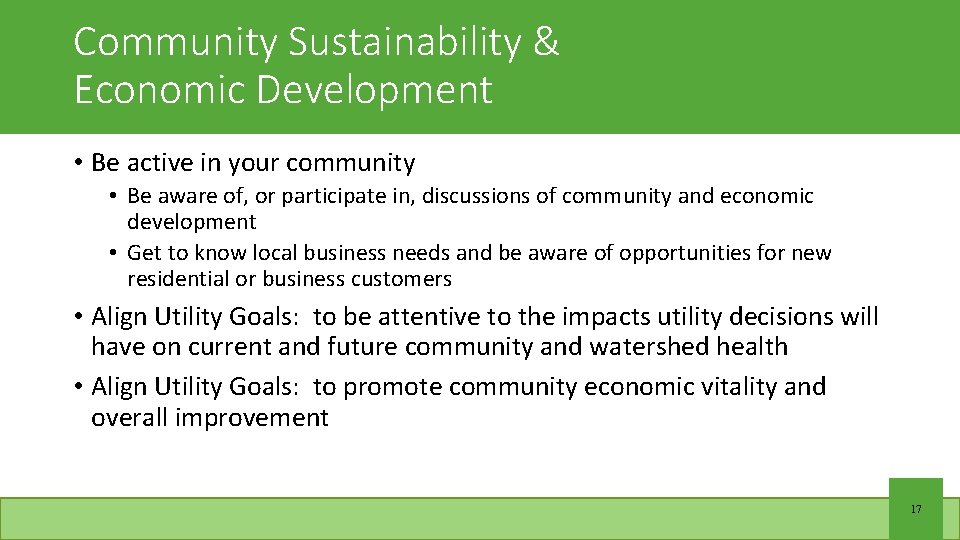 Community Sustainability & Economic Development

• Be active in your community
  • Be aware of, or participate in, discussions of community and economic development
  • Get to know local business needs and be aware of opportunities for new residential or business customers
• Align Utility Goals: to be attentive to the impacts utility decisions will have on current and future community and watershed health
• Align Utility Goals: to promote community economic vitality and overall improvement

17